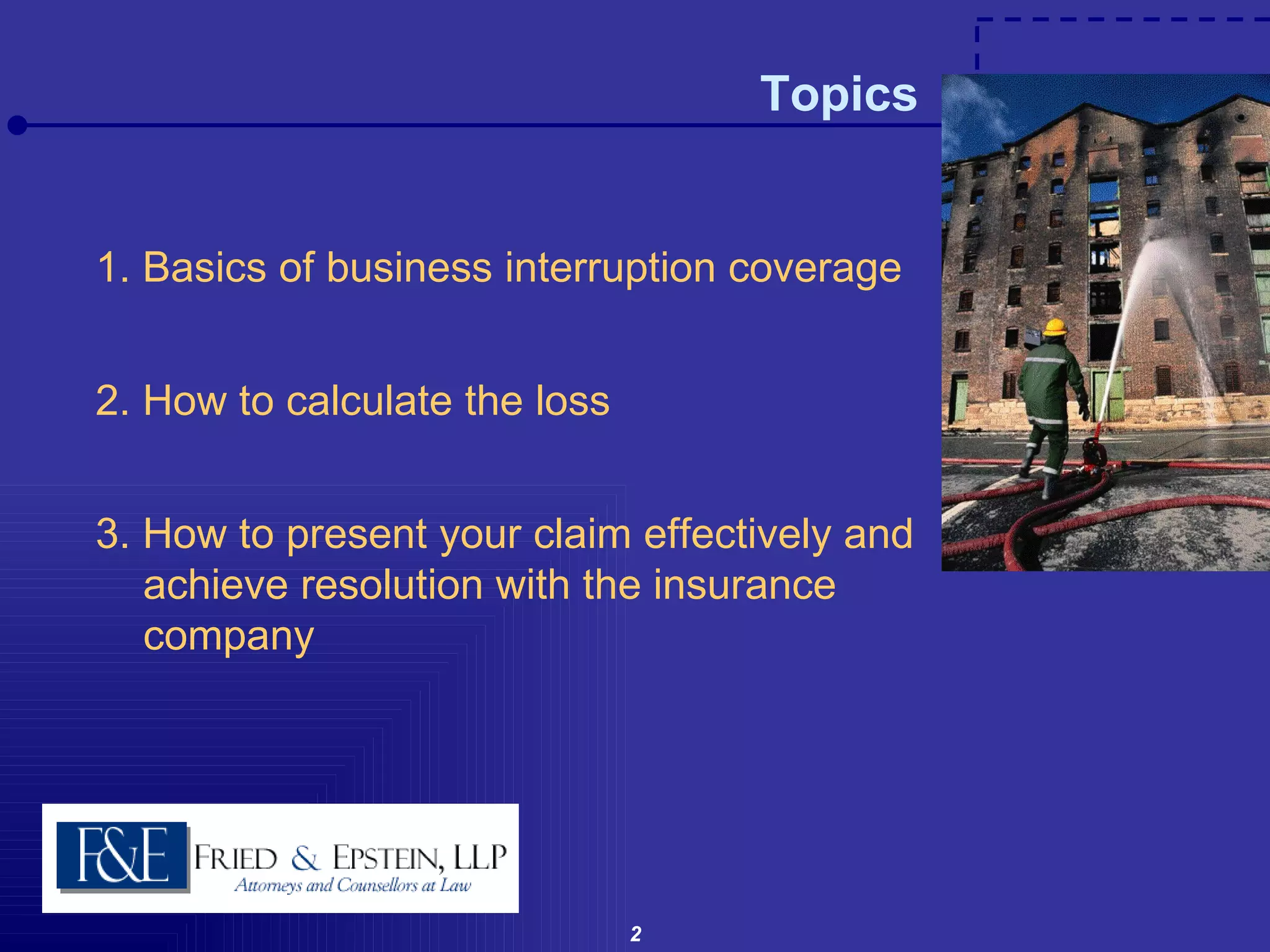 Topics

1. Basics of business interruption coverage

2. How to calculate the loss

3. How to present your claim effectively and achieve resolution with the insurance company

F&E FRIED & EPSTEIN, LLP
Attorneys and Counsellors at Law

2